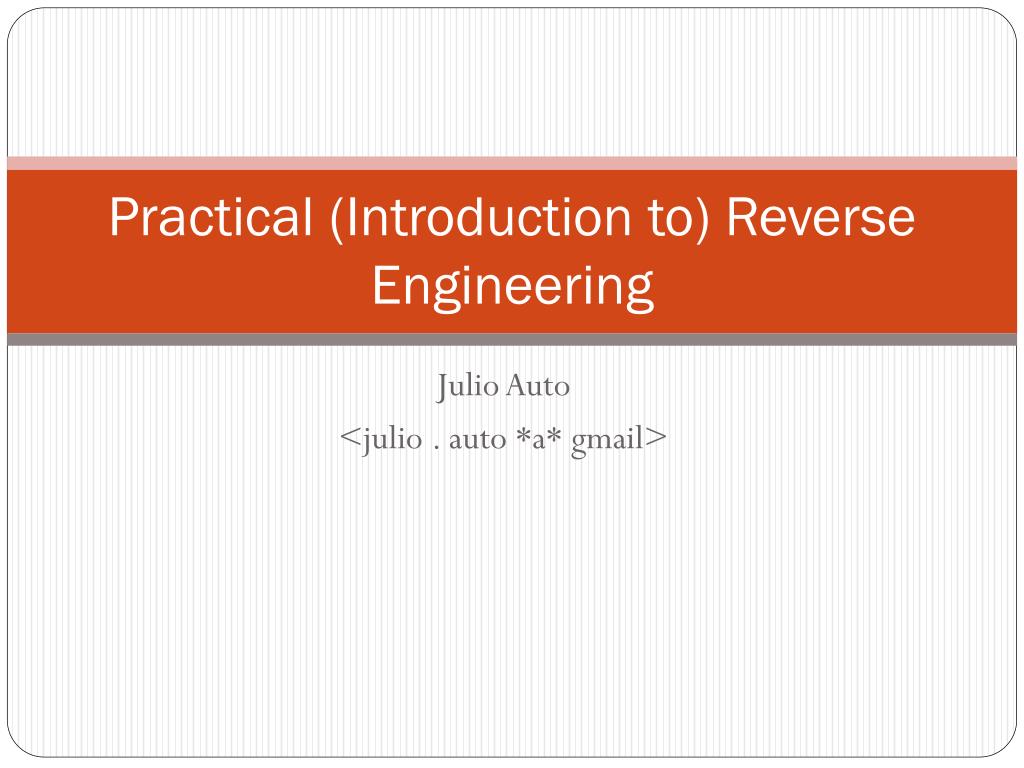 Practical (Introduction to) Reverse Engineering

Julio Auto
<julio . auto *a* gmail>